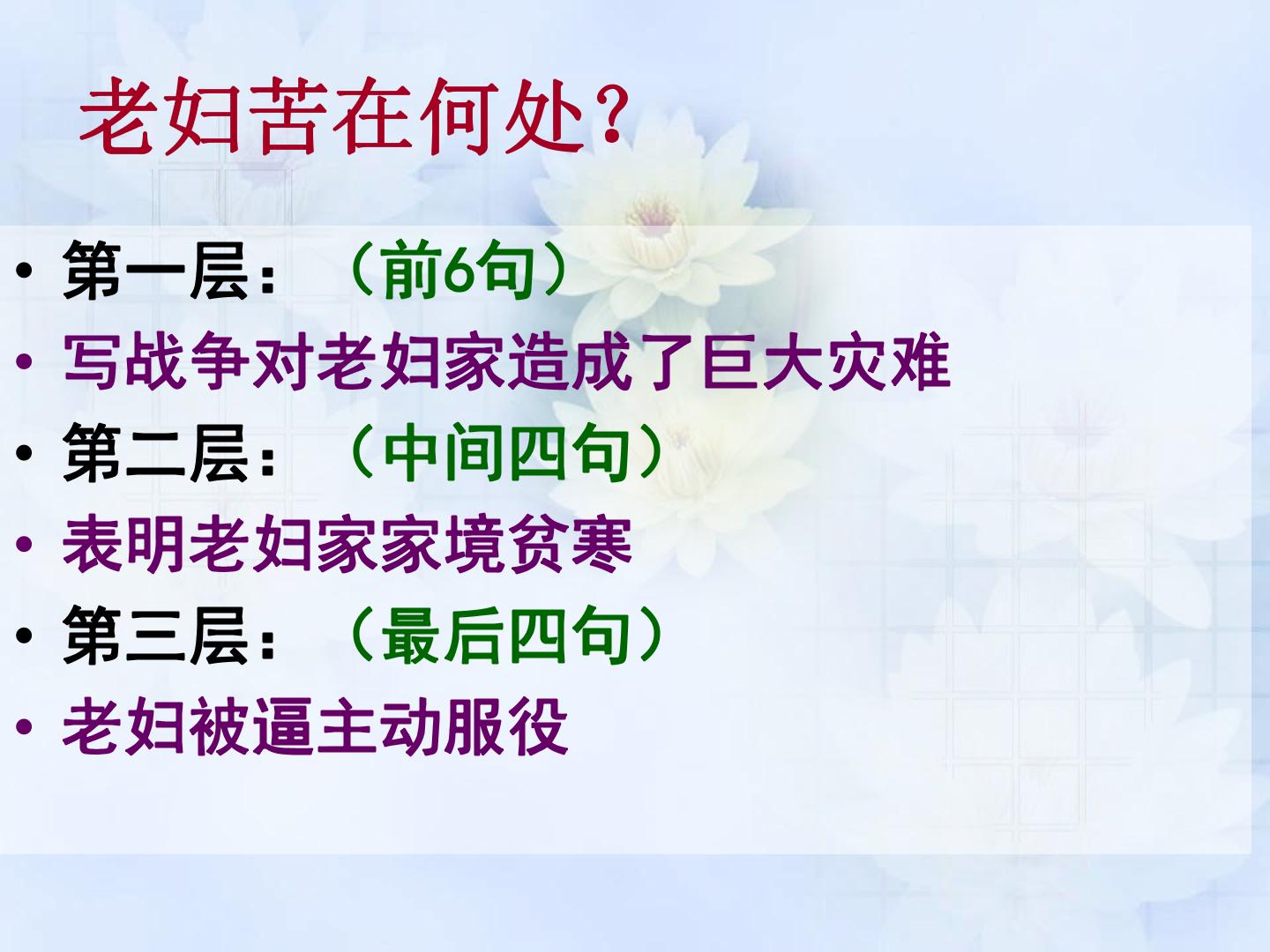 老妇苦在何处？

• 第一层：（前6句）
• 写战争对老妇家造成了巨大灾难
• 第二层：（中间四句）
• 表明老妇家家境贫寒
• 第三层：（最后四句）
• 老妇被逼主动服役